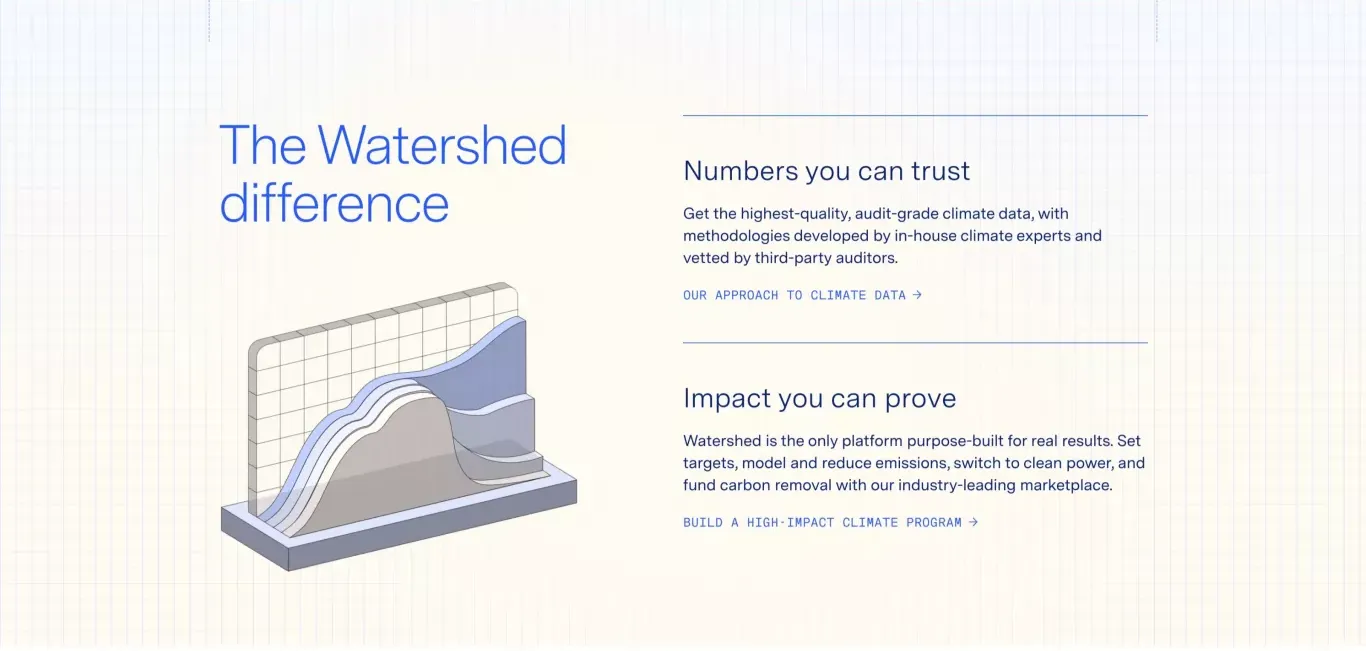 The Watershed difference

Numbers you can trust

Get the highest-quality, audit-grade climate data, with methodologies developed by in-house climate experts and vetted by third-party auditors.

OUR APPROACH TO CLIMATE DATA →

Impact you can prove

Watershed is the only platform purpose-built for real results. Set targets, model and reduce emissions, switch to clean power, and fund carbon removal with our industry-leading marketplace.

BUILD A HIGH-IMPACT CLIMATE PROGRAM →